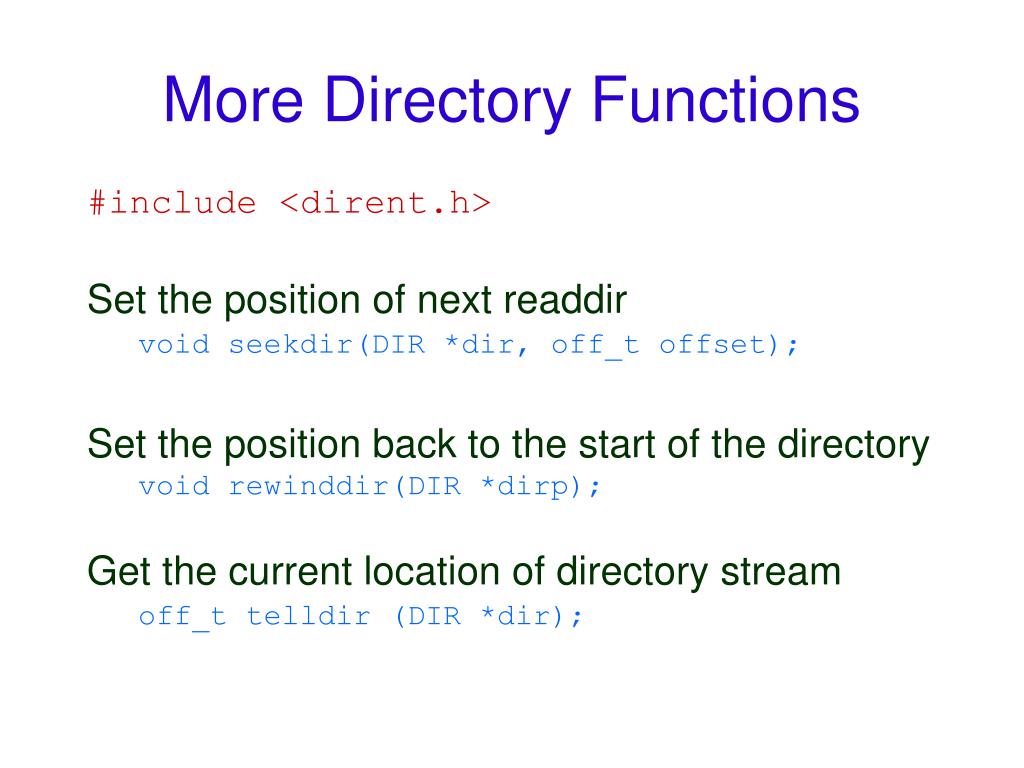 More Directory Functions

#include <dirent.h>

Set the position of next readdir
void seekdir(DIR *dir, off_t offset);

Set the position back to the start of the directory
void rewinddir(DIR *dirp);

Get the current location of directory stream
off_t telldir (DIR *dir);